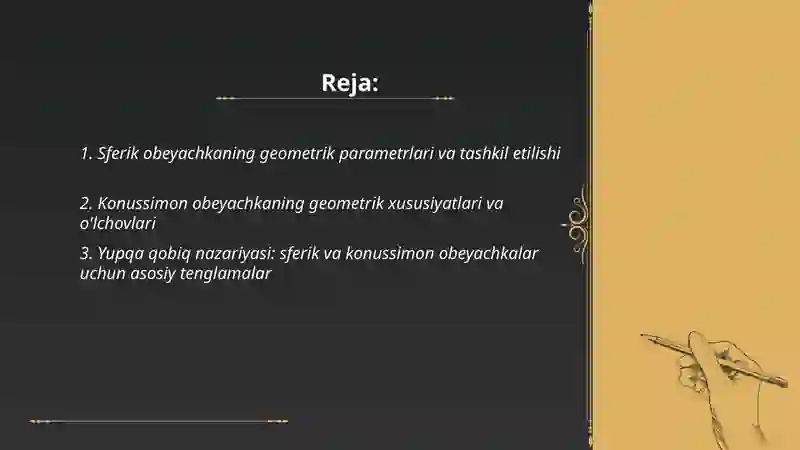 Reja:

1. Sferik obeyachkaning geometrik parametrlari va tashkil etilishi

2. Konussimon obeyachkaning geometrik xususiyatlari va o'lchovlari

3. Yupqa qobiq nazariyasi: sferik va konussimon obeyachkalar uchun asosiy tenglamalar